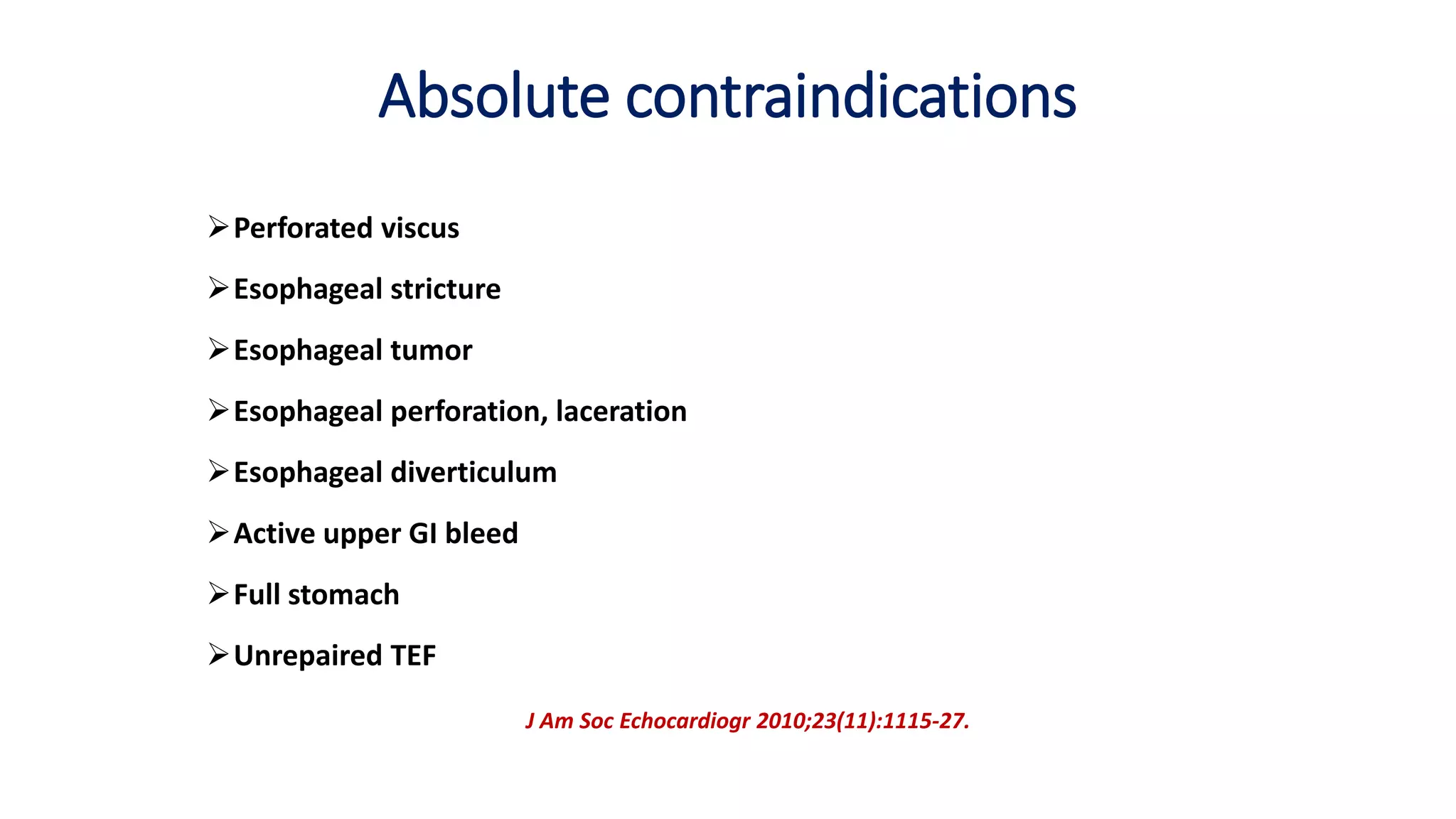 Absolute contraindications

➢ Perforated viscus

➢ Esophageal stricture

➢ Esophageal tumor

➢ Esophageal perforation, laceration

➢ Esophageal diverticulum

➢ Active upper GI bleed

➢ Full stomach

➢ Unrepaired TEF

J Am Soc Echocardiogr 2010;23(11):1115-27.